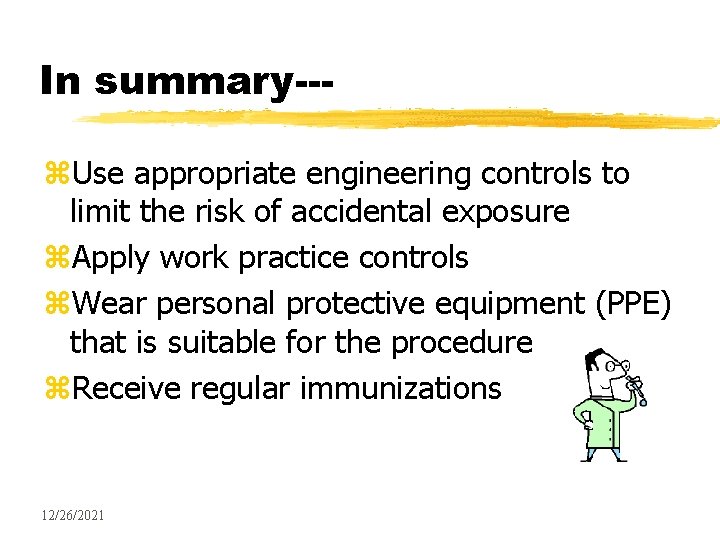 In summary---

⌘Use appropriate engineering controls to limit the risk of accidental exposure

⌘Apply work practice controls

⌘Wear personal protective equipment (PPE) that is suitable for the procedure

⌘Receive regular immunizations

12/26/2021